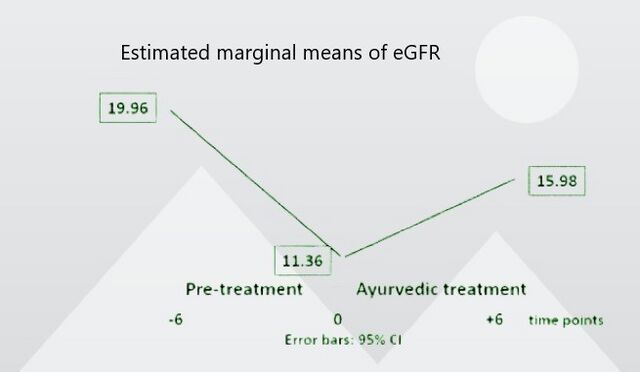 Estimated marginal means of eGFR

19.96

15.98

11.36

Pre-treatment

Ayurvedic treatment

-6

0

+6

time points

Error bars: 95% CI